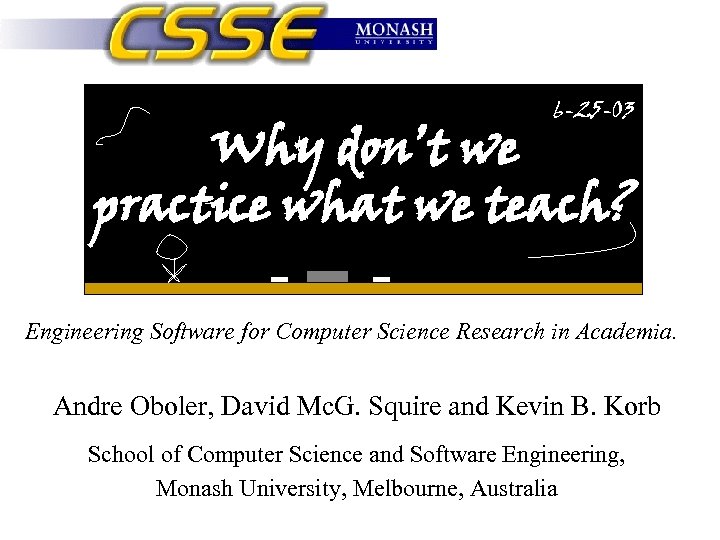 CSSE
MONASH
UNIVERSITY

6-25-03

Why don't we practice what we teach?

Engineering Software for Computer Science Research in Academia.

Andre Oboler, David McG. Squire and Kevin B. Korb

School of Computer Science and Software Engineering, Monash University, Melbourne, Australia